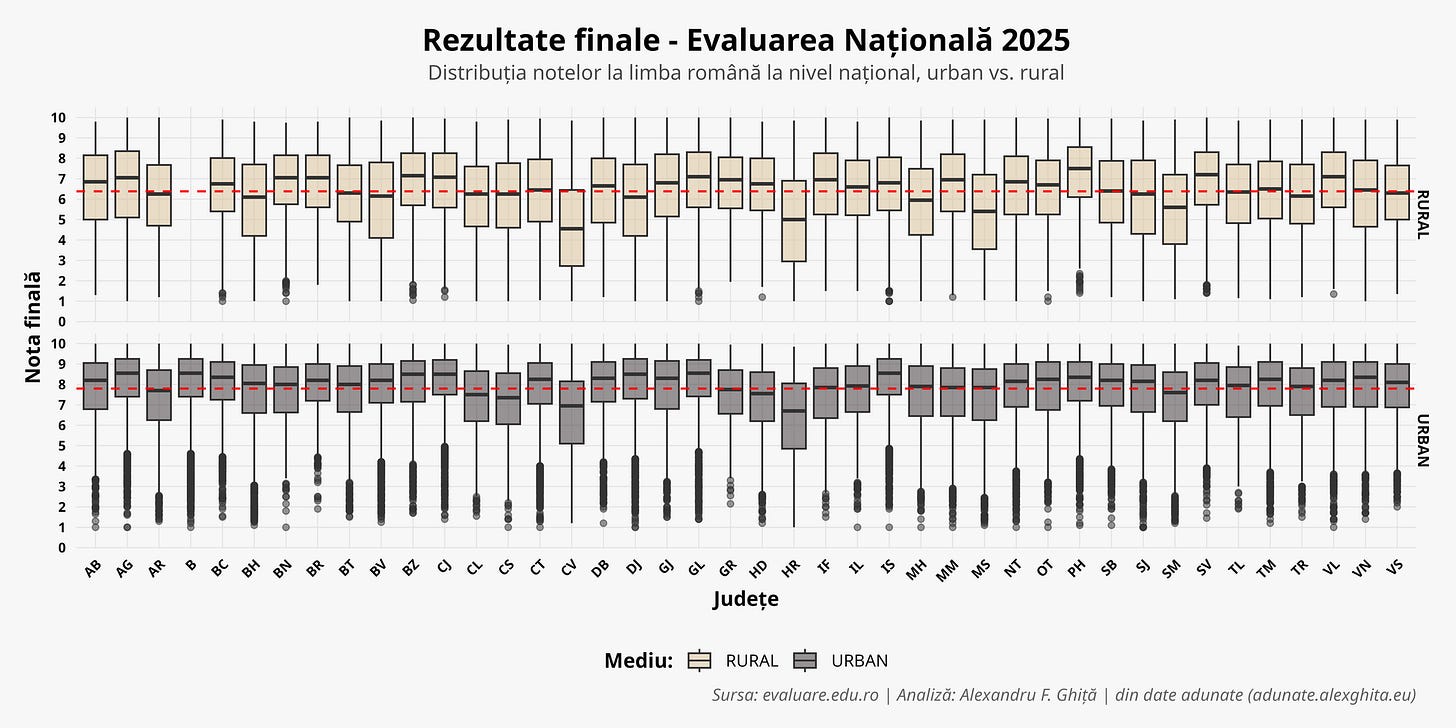 Rezultate finale - Evaluarea Națională 2025
Distribuția notelor la limba română la nivel național, urban vs. rural

Nota finală

10
9
8
7
6
5
4
3
2
1
0

RURAL

10
9
8
7
6
5
4
3
2
1
0

URBAN

AB AG AR B BC BH BN BR BT BV BZ CJ CL CS CT CV DB DJ GJ GL GR HD HR IF IL IS MH MM MS NT OT PH SB SJ SM SV TL TM TR VL VN VS

Județe

Mediu: RURAL URBAN

Sursa: evaluare.edu.ro | Analiză: Alexandru F. Ghiță | din date adunate (adunate.alexghita.eu)